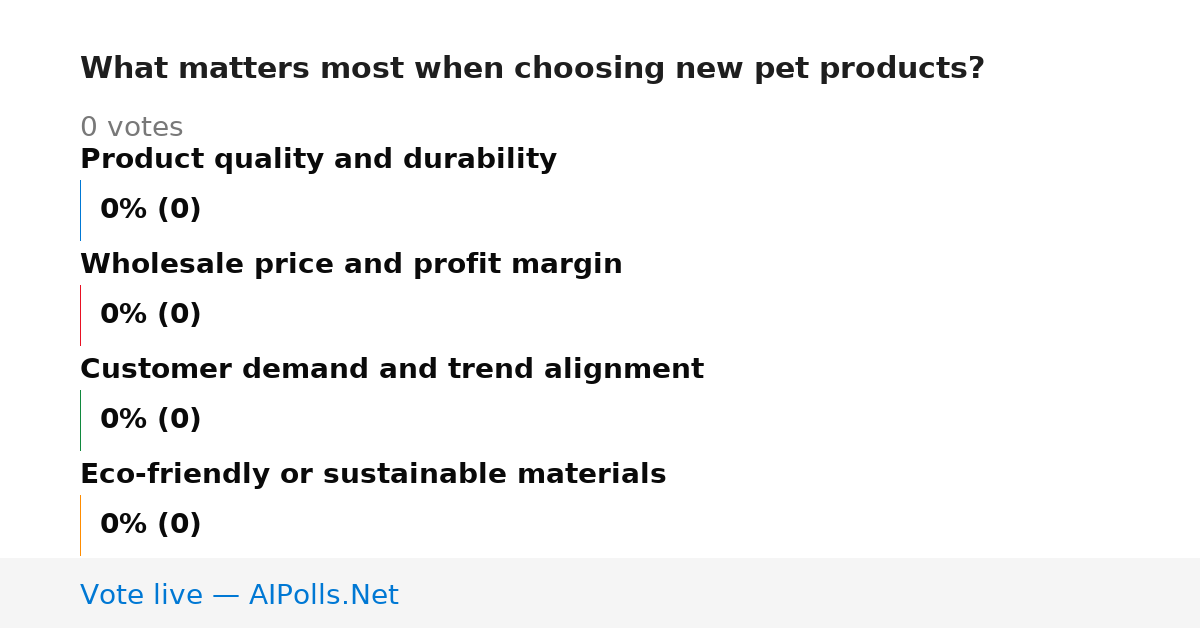 What matters most when choosing new pet products?

0 votes

Product quality and durability

0% (0)

Wholesale price and profit margin

0% (0)

Customer demand and trend alignment

0% (0)

Eco-friendly or sustainable materials

0% (0)

Vote live — AIPolls.Net